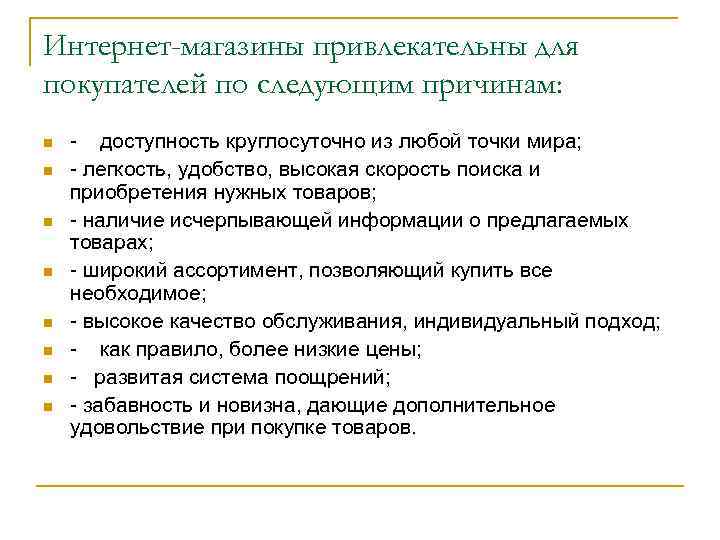 Интернет-магазины привлекательны для покупателей по следующим причинам:

- доступность круглосуточно из любой точки мира;
- легкость, удобство, высокая скорость поиска и приобретения нужных товаров;
- наличие исчерпывающей информации о предлагаемых товарах;
- широкий ассортимент, позволяющий купить все необходимое;
- высокое качество обслуживания, индивидуальный подход;
- как правило, более низкие цены;
- развитая система поощрений;
- забавность и новизна, дающие дополнительное удовольствие при покупке товаров.